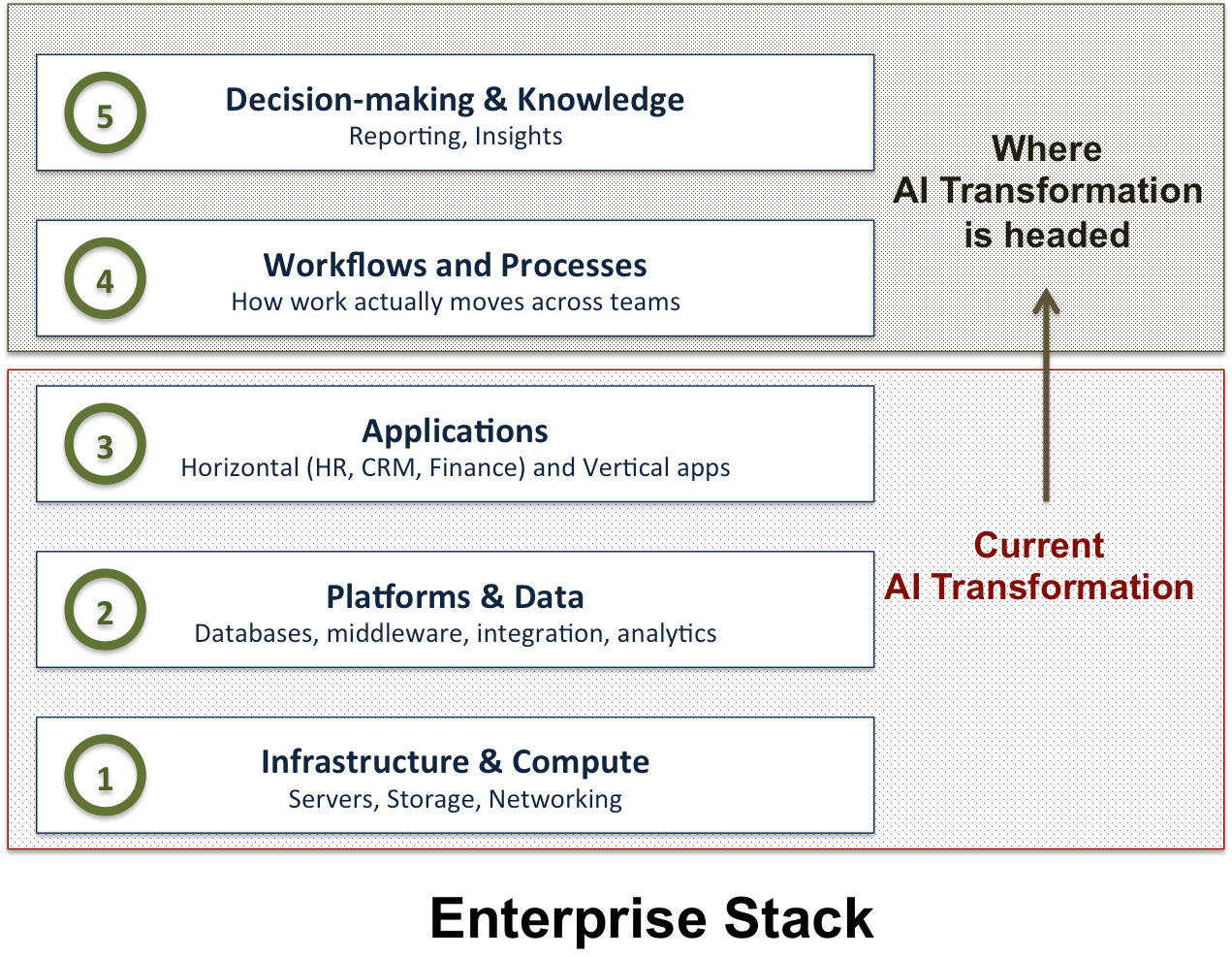 5
Decision-making & Knowledge
Reporting, Insights

4
Workflows and Processes
How work actually moves across teams

Where
AI Transformation
is headed

3
Applications
Horizontal (HR, CRM, Finance) and Vertical apps

2
Platforms & Data
Databases, middleware, integration, analytics

1
Infrastructure & Compute
Servers, Storage, Networking

Current
AI Transformation

Enterprise Stack